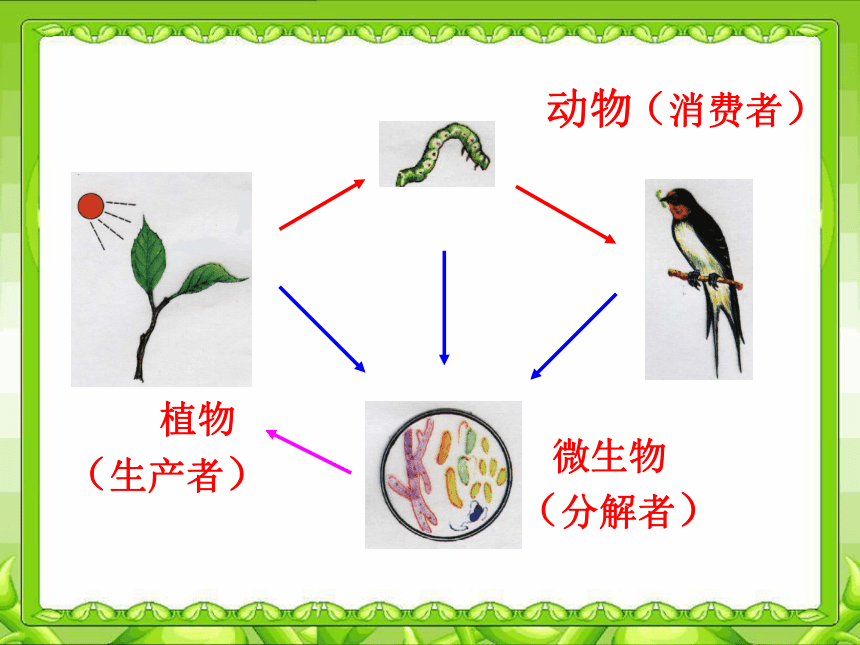 动物（消费者）

植物
（生产者）

微生物
（分解者）